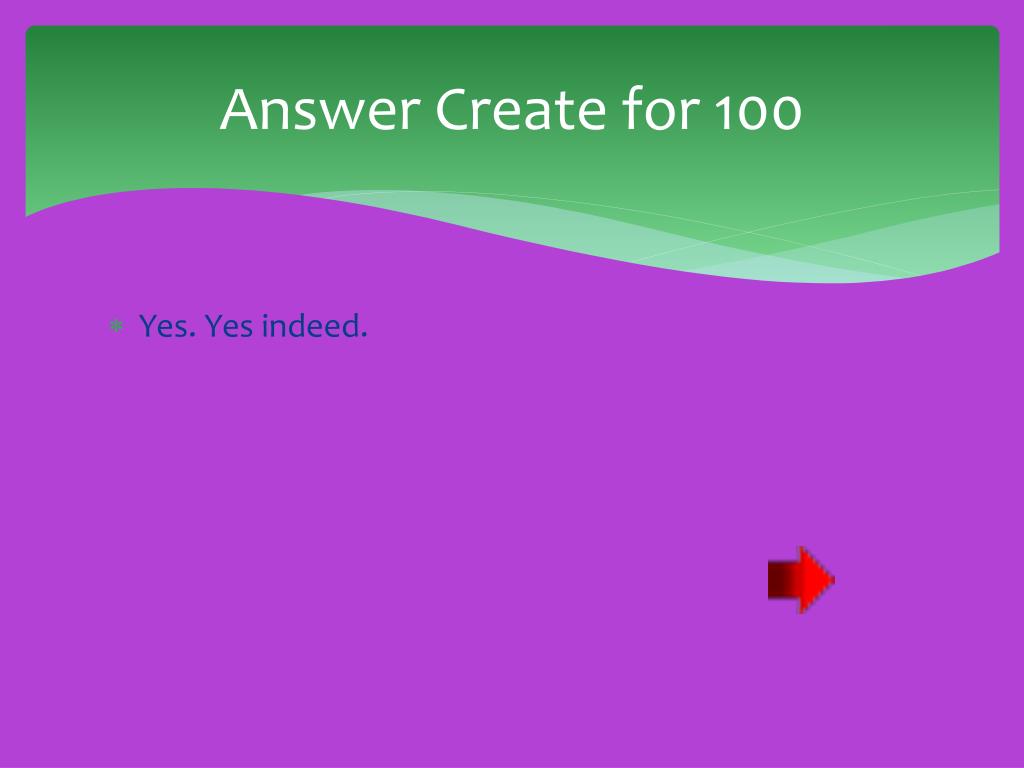 Answer Create for 100

Yes. Yes indeed.